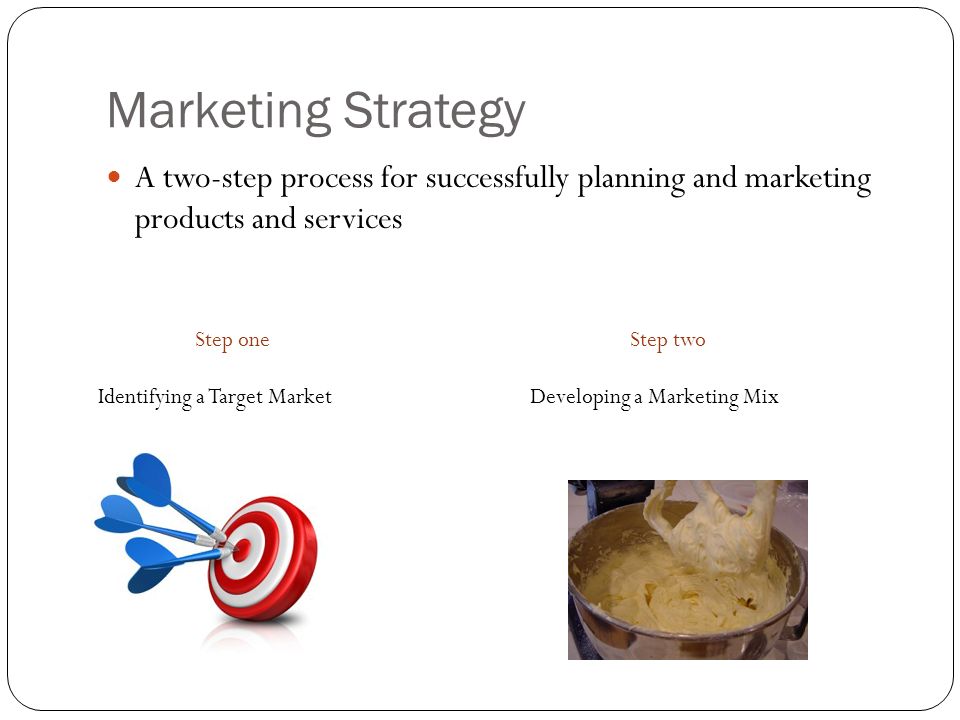 Marketing Strategy

A two-step process for successfully planning and marketing products and services

Step one

Identifying a Target Market

Step two

Developing a Marketing Mix